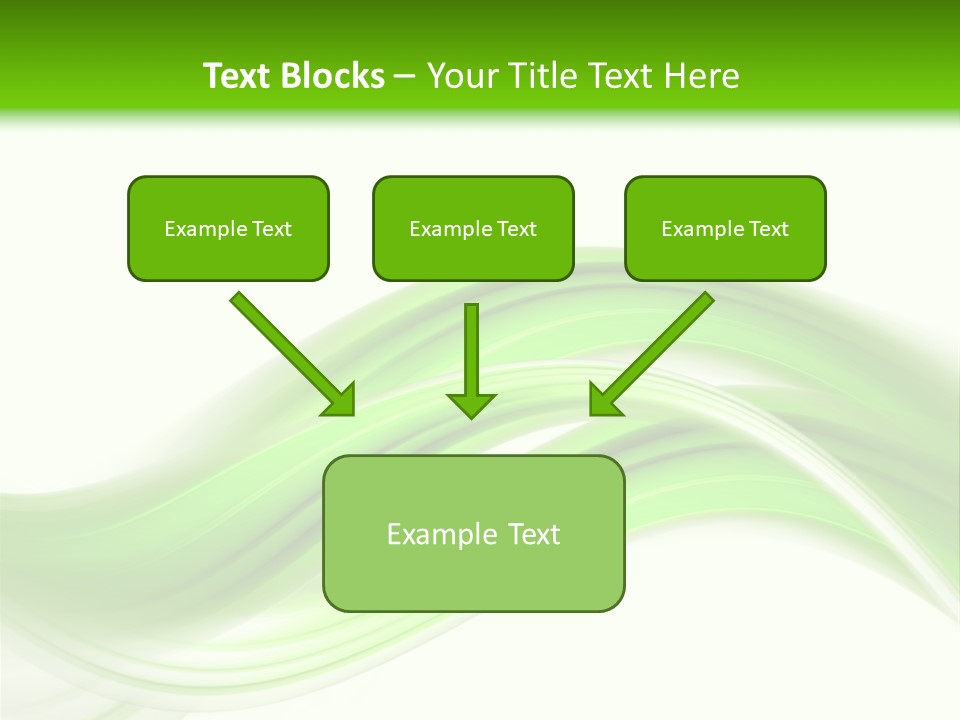 Text Blocks – Your Title Text Here

Example Text

Example Text

Example Text

Example Text